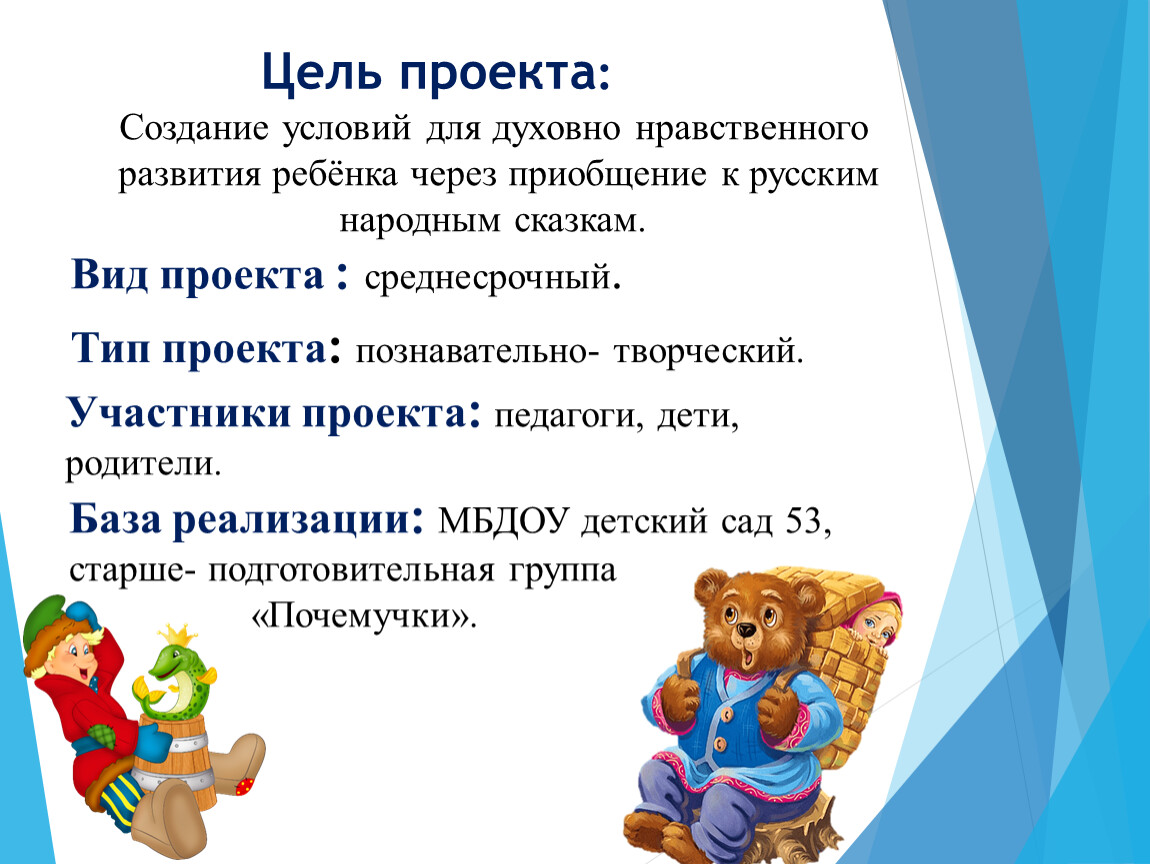 Цель проекта:

Создание условий для духовно нравственного развития ребёнка через приобщение к русским народным сказкам.

Вид проекта : среднесрочный.

Тип проекта: познавательно- творческий.

Участники проекта: педагоги, дети, родители.

База реализации: МБДОУ детский сад 53, старше- подготовительная группа «Почемучки».